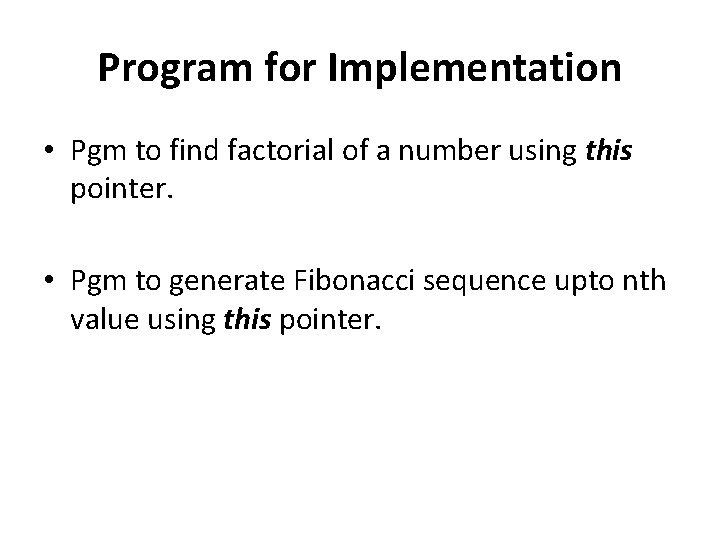 Program for Implementation

• Pgm to find factorial of a number using this pointer.

• Pgm to generate Fibonacci sequence upto nth value using this pointer.